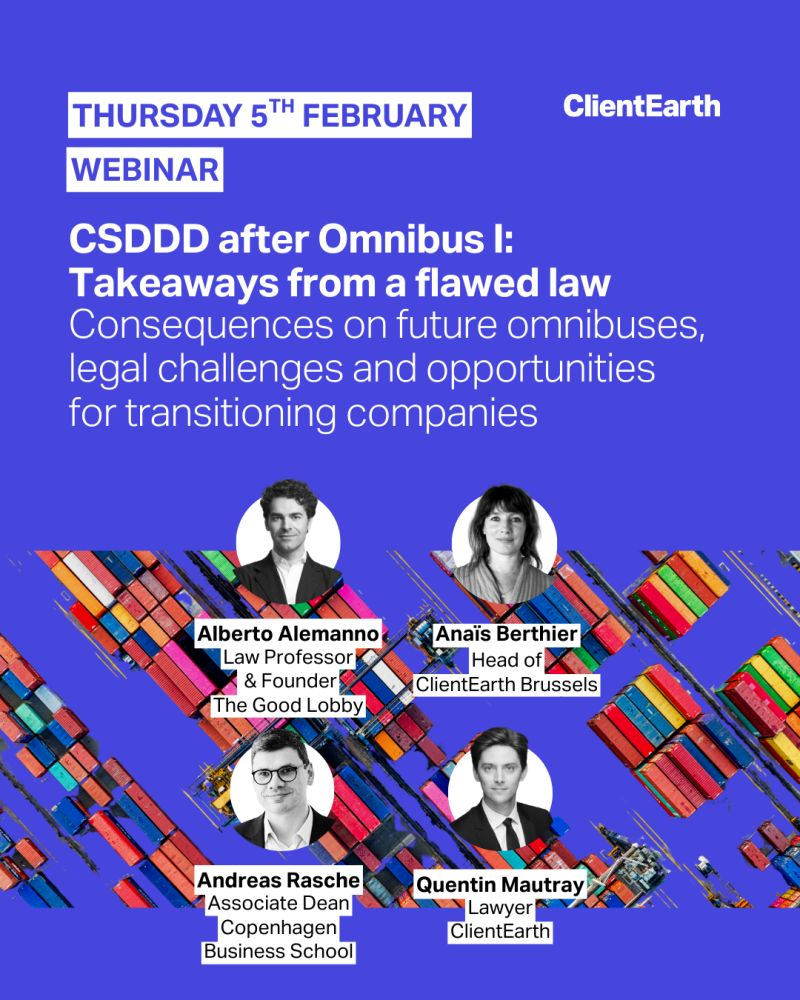 THURSDAY 5$^{TH}$ FEBRUARY

ClientEarth

WEBINAR

CSDDD after Omnibus I: Takeaways from a flawed law

Consequences on future omnibuses, legal challenges and opportunities for transitioning companies

Alberto Alemanno
Law Professor & Founder The Good Lobby

Anaïs Berthier
Head of ClientEarth Brussels

Andreas Rasche
Associate Dean Copenhagen Business School

Quentin Mautray
Lawyer
ClientEarth